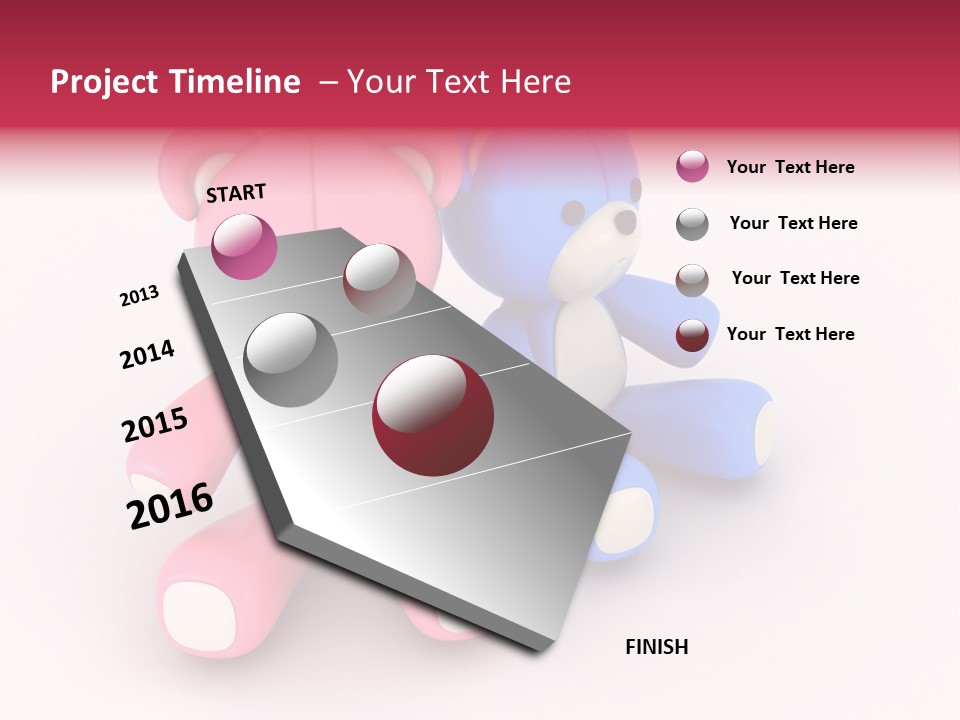 Project Timeline – Your Text Here

START

2013

2014

2015

2016

FINISH

Your Text Here

Your Text Here

Your Text Here

Your Text Here